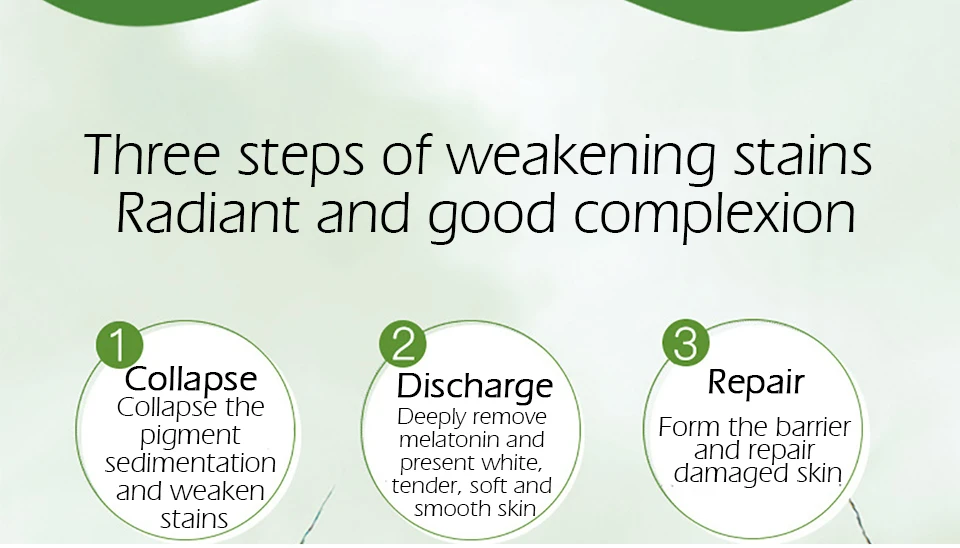 Three steps of weakening stains
Radiant and good complexion

1
Collapse
Collapse the pigment sedimentation and weaken stains

2
Discharge
Deeply remove melatonin and present white, tender, soft and smooth skin

3
Repair
Form the barrier and repair damaged skin